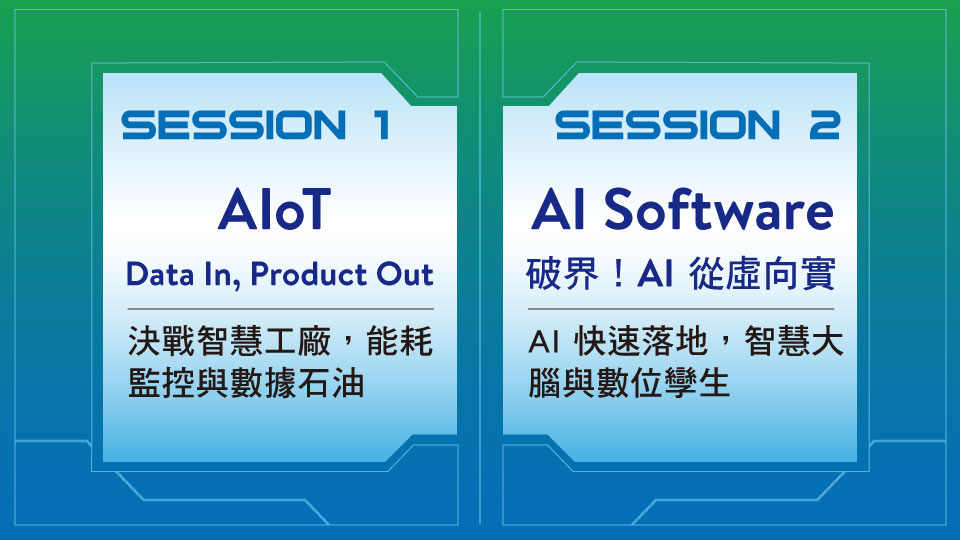 SESSION 1

AIoT

Data In, Product Out

決戰智慧工廠，能耗監控與數據石油

SESSION 2

AI Software

破界！AI 從虛向實

AI 快速落地，智慧大腦與數位孿生